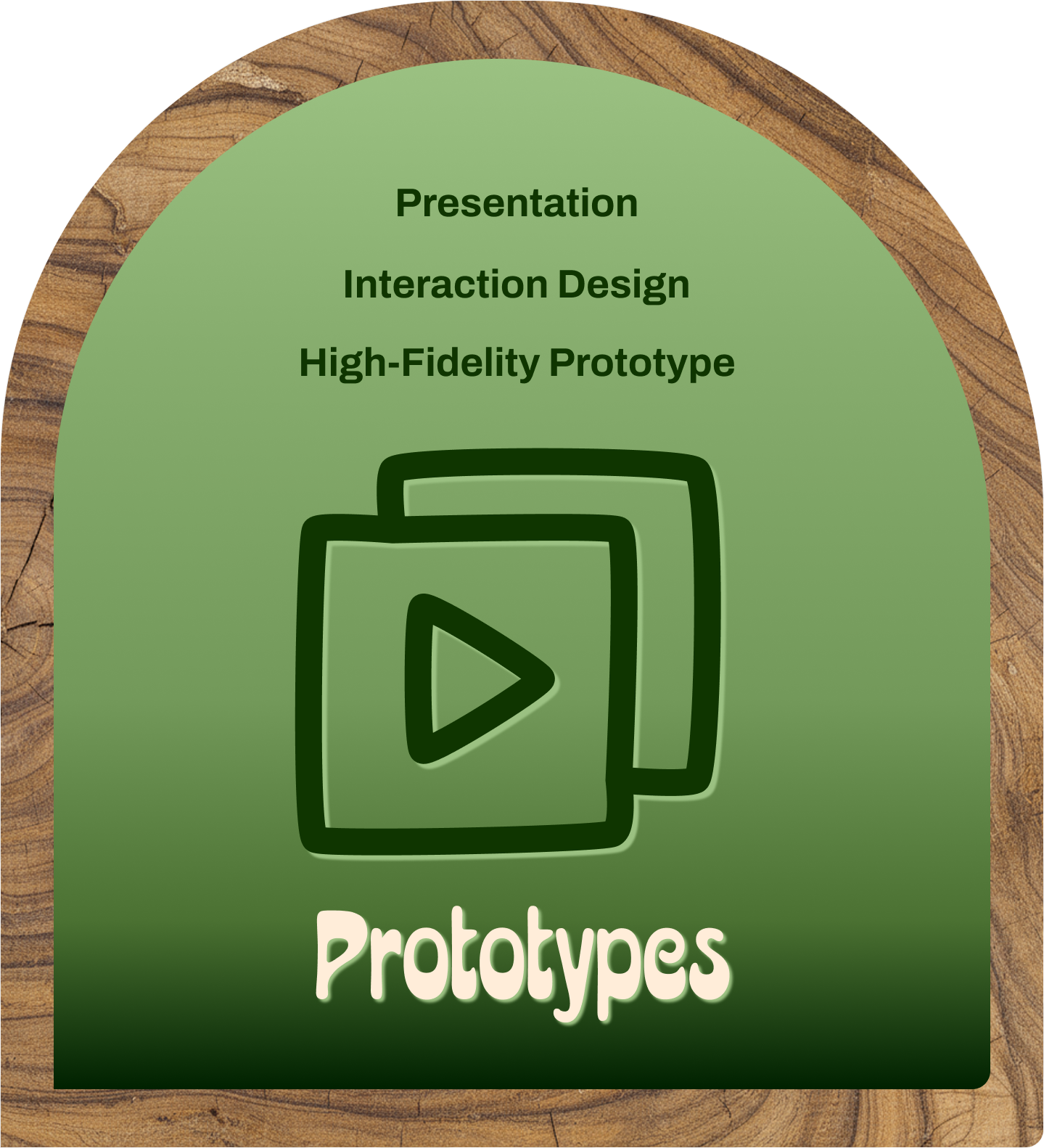 Presentation

Interaction Design

High-Fidelity Prototype

Prototypes